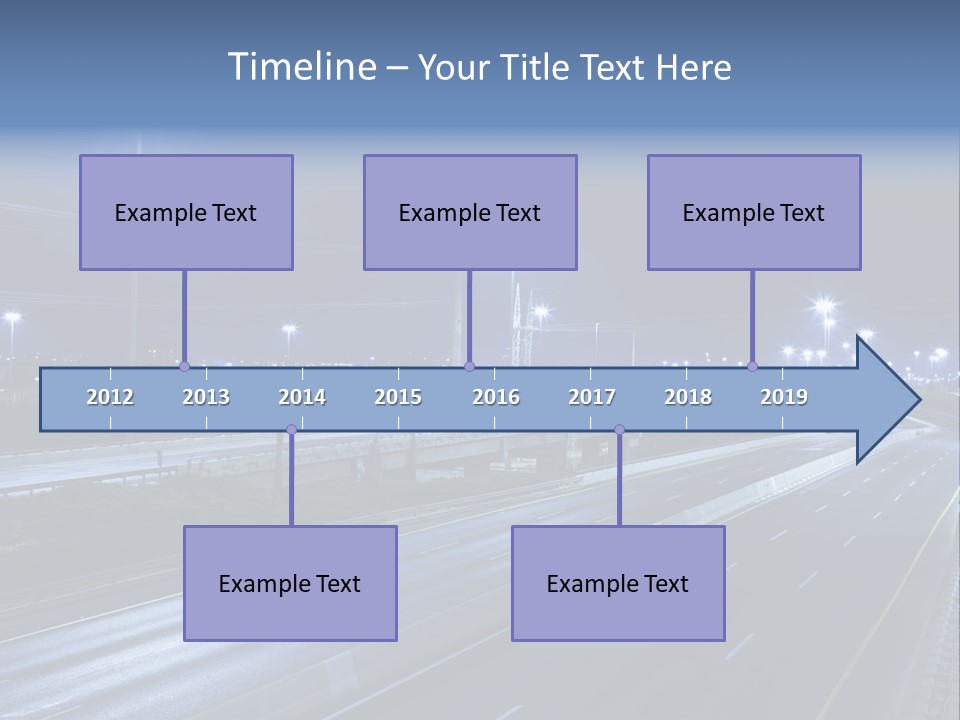 Timeline – Your Title Text Here

Example Text

Example Text

Example Text

2012 2013 2014 2015 2016 2017 2018 2019

Example Text

Example Text